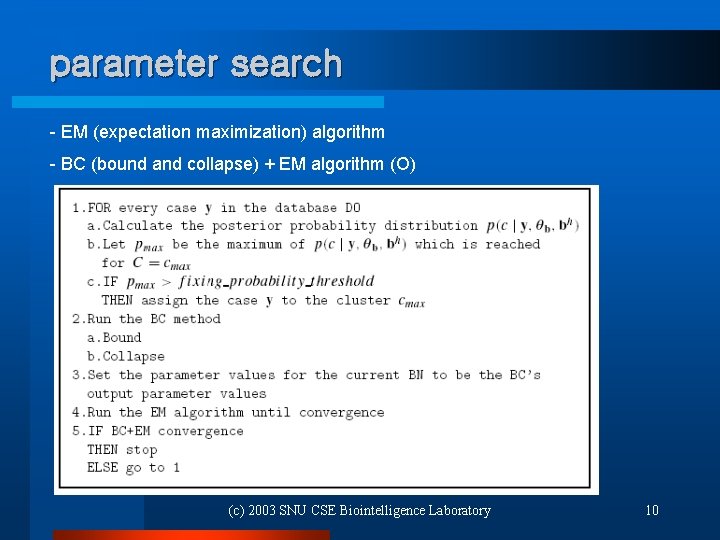 parameter search

- EM (expectation maximization) algorithm

- BC (bound and collapse) + EM algorithm (O)

1.FOR every case $\mathbf{y}$ in the database DO
a.Calculate the posterior probability distribution $p(c \mid \mathbf{y}, \theta_{\mathbf{b}}, \mathbf{b}^h)$
b.Let $p_{max}$ be the maximum of $p(c \mid \mathbf{y}, \theta_{\mathbf{b}}, \mathbf{b}^h)$ which is reached for $C = c_{max}$
c.IF $p_{max} > fixing\_probability\_threshold$
THEN assign the case $\mathbf{y}$ to the cluster $c_{max}$
2.Run the BC method
a.Bound
b.Collapse
3.Set the parameter values for the current BN to be the BC's output parameter values
4.Run the EM algorithm until convergence
5.IF BC+EM convergence
THEN stop
ELSE go to 1

(c) 2003 SNU CSE Biointelligence Laboratory

10